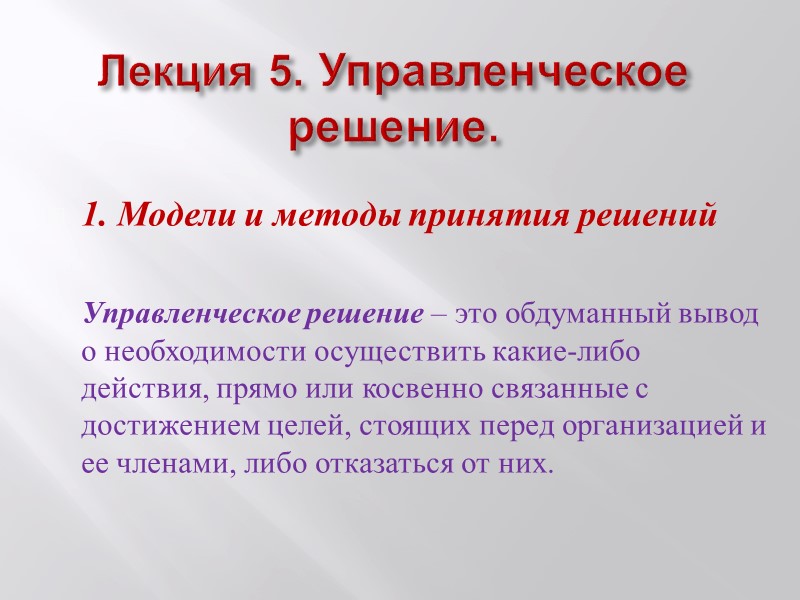 Лекция 5. Управленческое решение.

1. Модели и методы принятия решений

Управленческое решение – это обдуманный вывод о необходимости осуществить какие-либо действия, прямо или косвенно связанные с достижением целей, стоящих перед организацией и ее членами, либо отказаться от них.